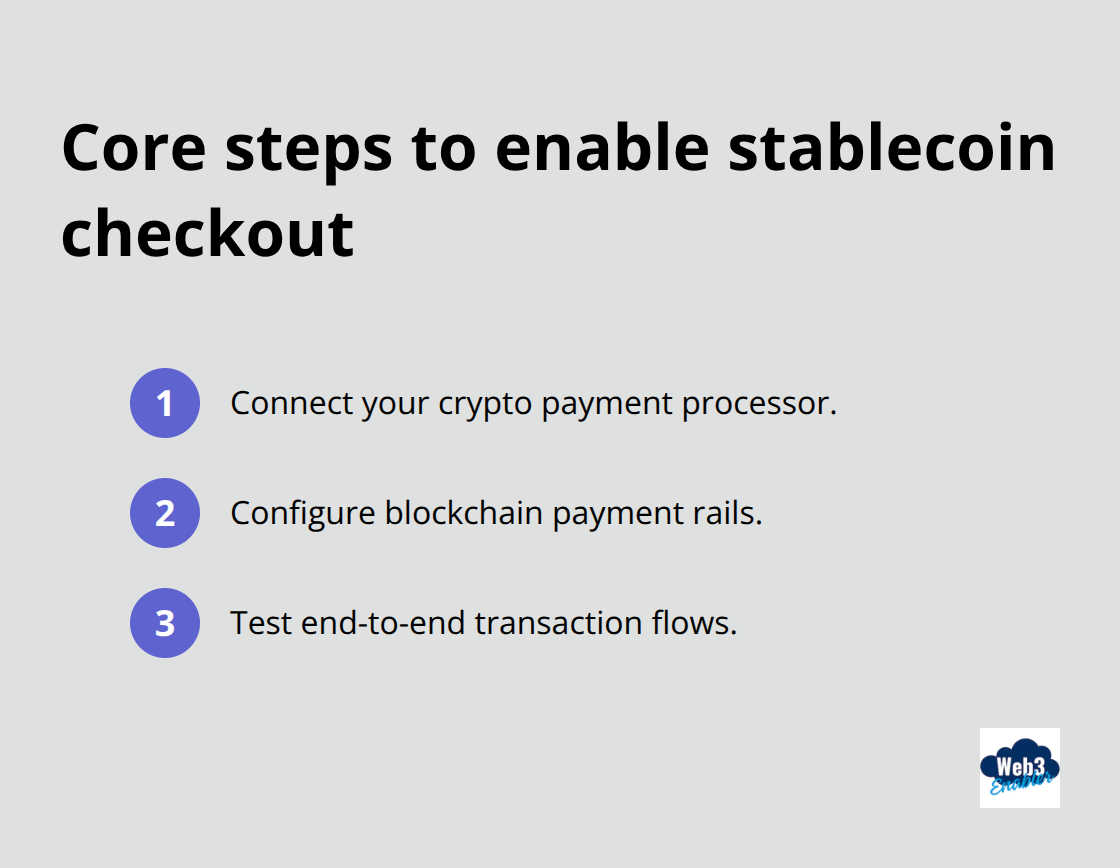 Core steps to enable stablecoin checkout

1 Connect your crypto payment processor.

2 Configure blockchain payment rails.

3 Test end-to-end transaction flows.

Web3 Enabler